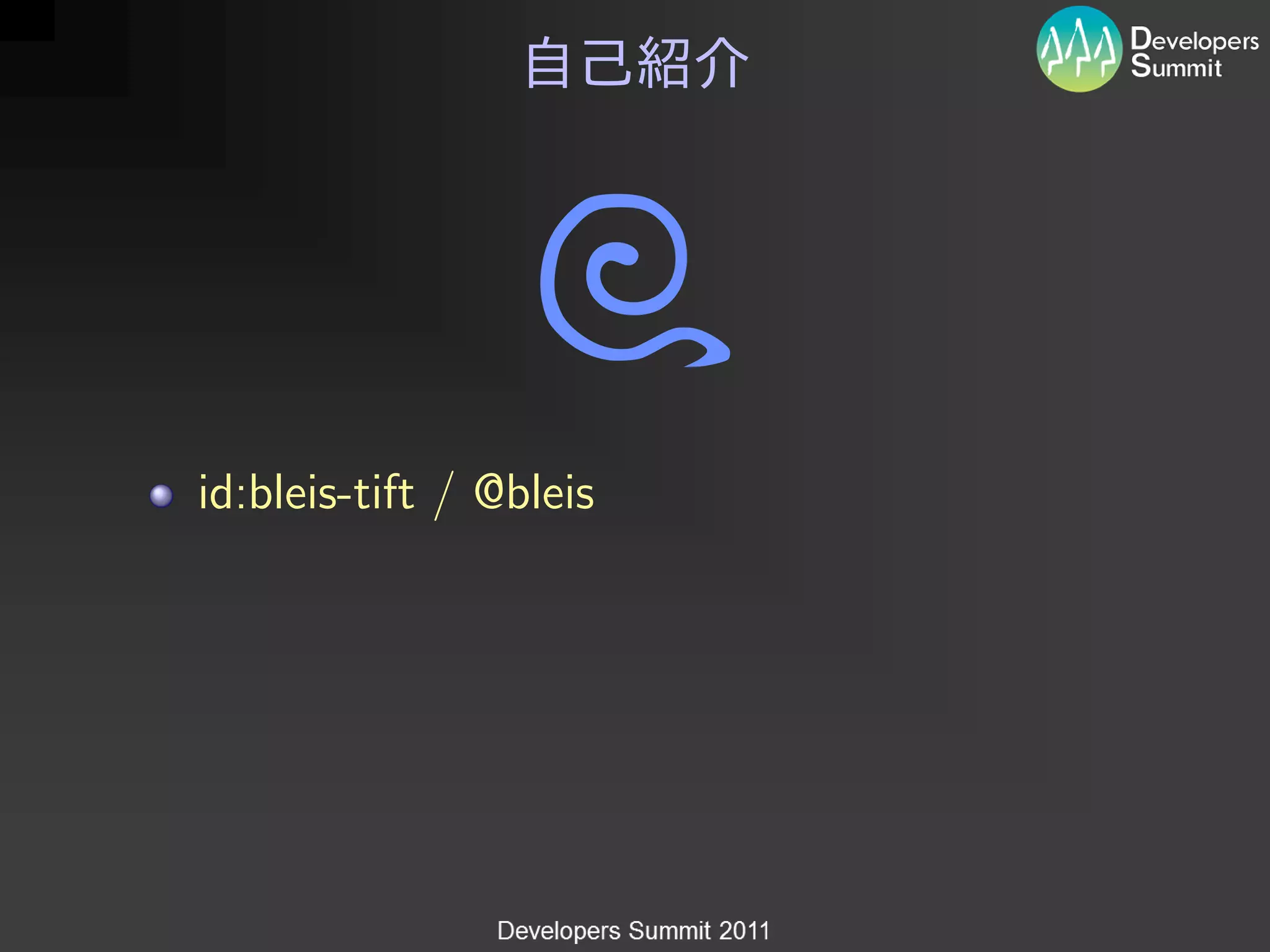 自己紹介

Developers Summit

id:bleis-tift / @bleis

Developers Summit 2011